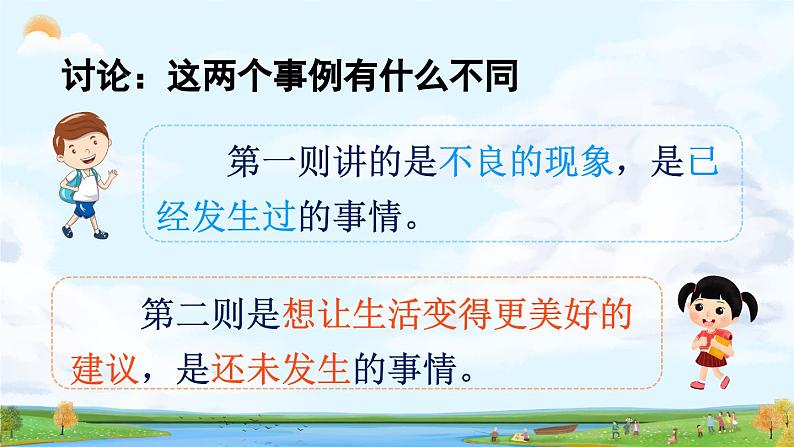 讨论：这两个事例有什么不同

第一则讲的是不良的现象，是已经发生过的事情。

第二则是想让生活变得更美好的建议，是还未发生的事情。